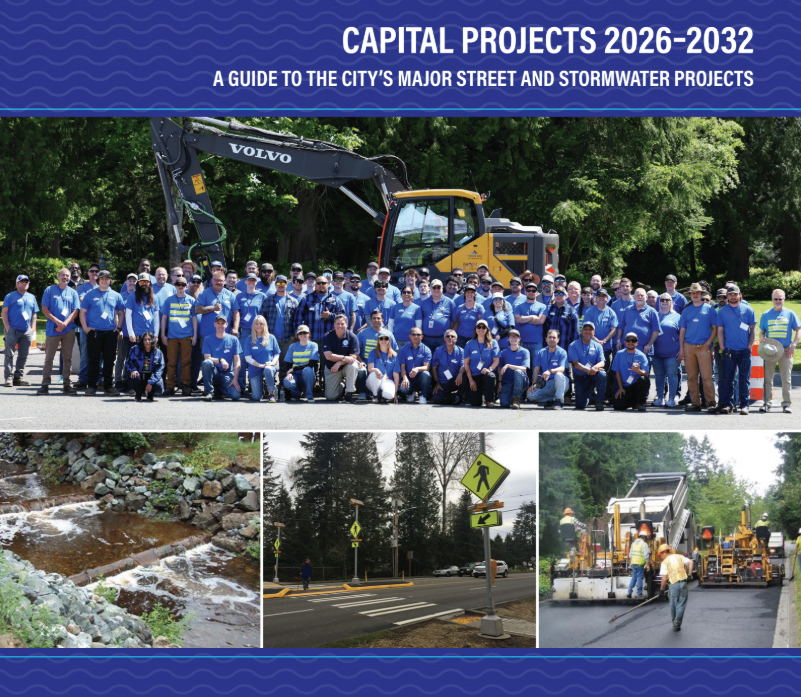 CAPITAL PROJECTS 2026-2032

A GUIDE TO THE CITY'S MAJOR STREET AND STORMWATER PROJECTS

VOLVO